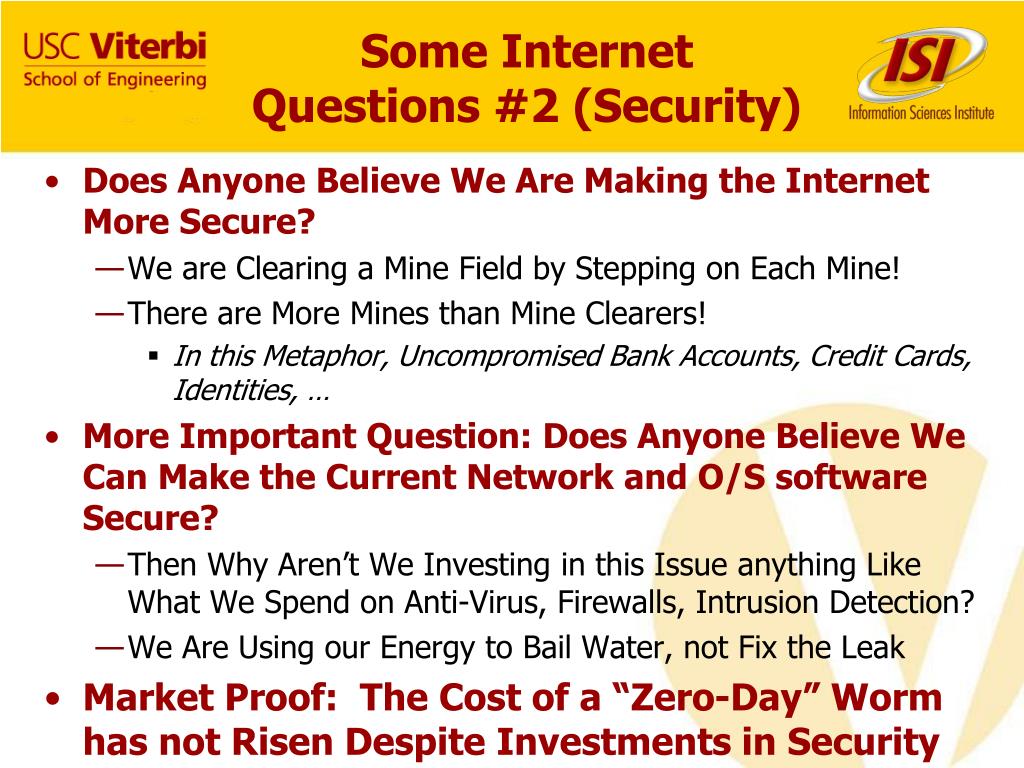 USC Viterbi
School of Engineering

Some Internet Questions #2 (Security)

ISI
Information Sciences Institute

• Does Anyone Believe We Are Making the Internet More Secure?
— We are Clearing a Mine Field by Stepping on Each Mine!
— There are More Mines than Mine Clearers!
▪ In this Metaphor, Uncompromised Bank Accounts, Credit Cards, Identities, …

• More Important Question: Does Anyone Believe We Can Make the Current Network and O/S software Secure?
— Then Why Aren't We Investing in this Issue anything Like What We Spend on Anti-Virus, Firewalls, Intrusion Detection?
— We Are Using our Energy to Bail Water, not Fix the Leak

• Market Proof: The Cost of a "Zero-Day" Worm has not Risen Despite Investments in Security